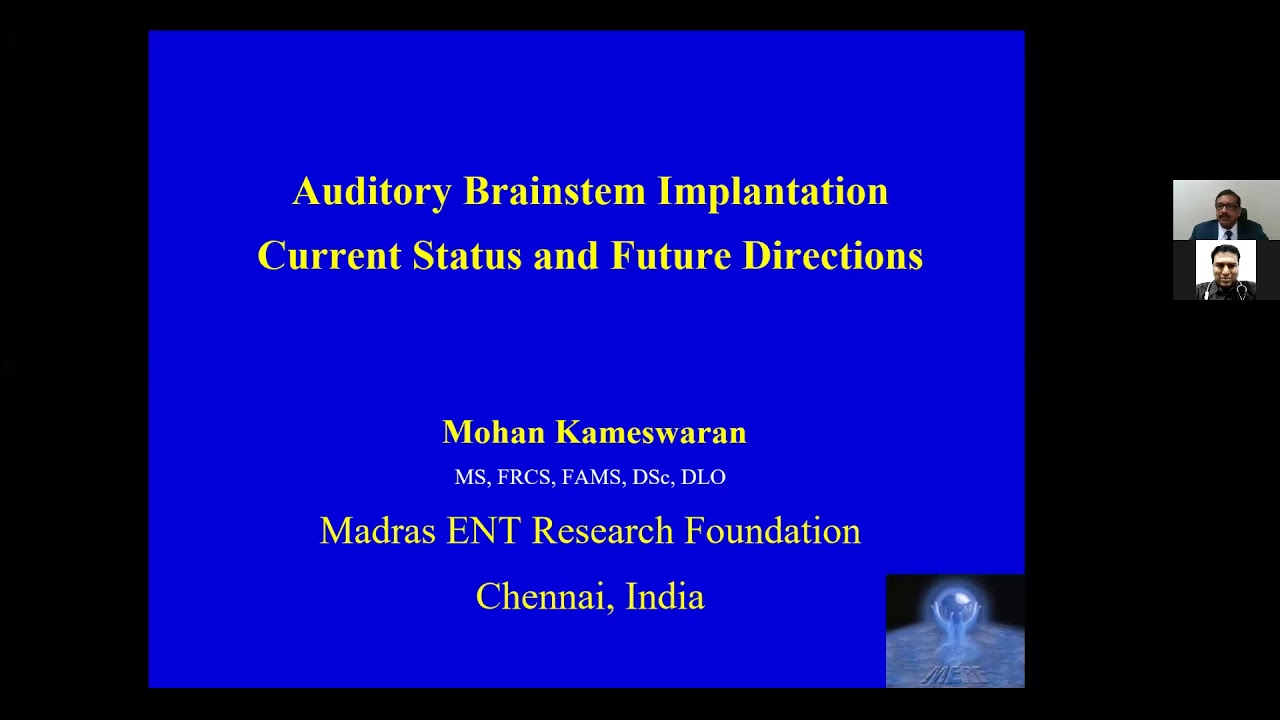 Auditory Brainstem Implantation
Current Status and Future Directions

Mohan Kameswaran
MS, FRCS, FAMS, DSc, DLO

Madras ENT Research Foundation

Chennai, India

MERF